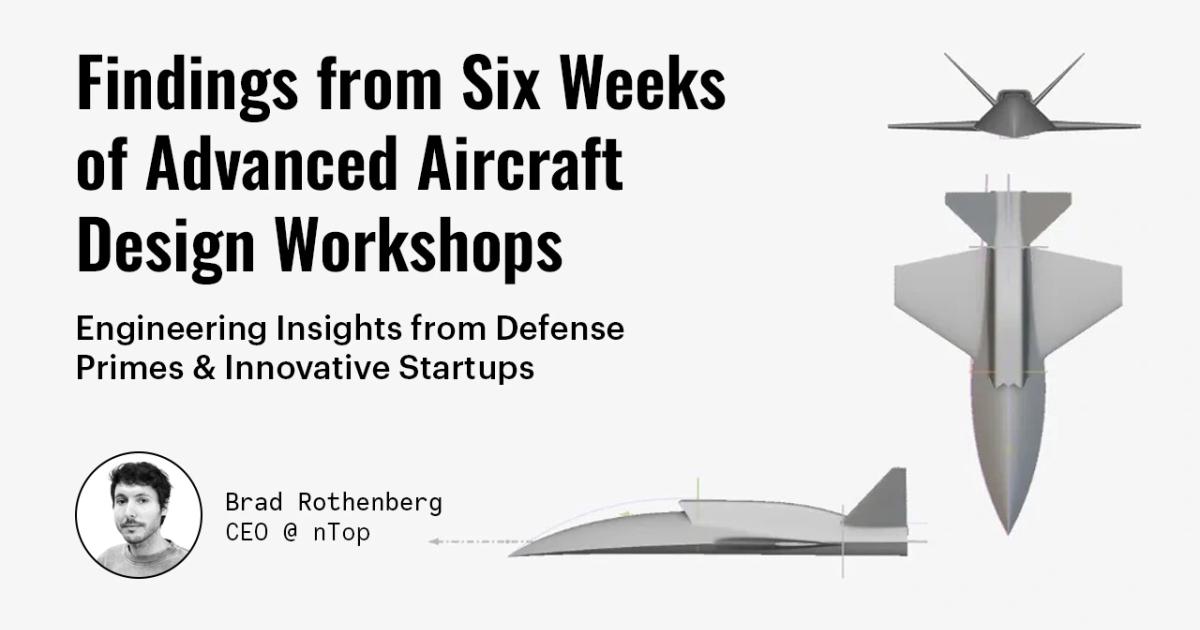 Findings from Six Weeks of Advanced Aircraft Design Workshops

Engineering Insights from Defense Primes & Innovative Startups

Brad Rothenberg
CEO @ nTop